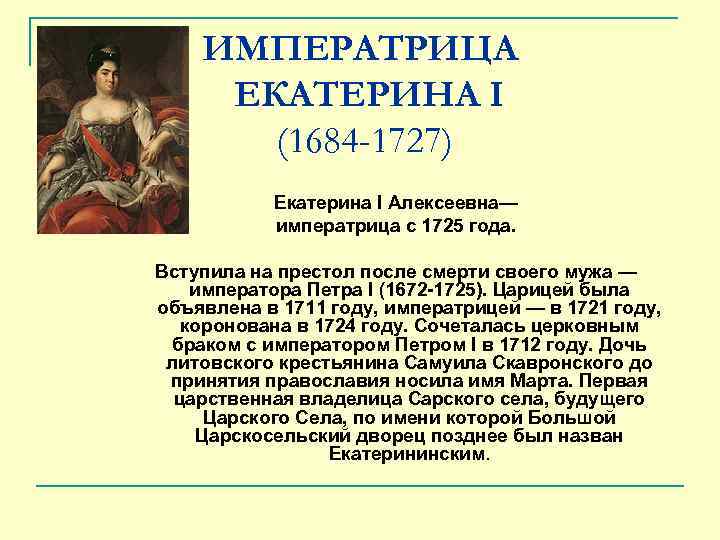 ИМПЕРАТРИЦА ЕКАТЕРИНА I
(1684-1727)

Екатерина I Алексеевна— императрица с 1725 года.

Вступила на престол после смерти своего мужа — императора Петра I (1672-1725). Царицей была объявлена в 1711 году, императрицей — в 1721 году, коронована в 1724 году. Сочеталась церковным браком с императором Петром I в 1712 году. Дочь литовского крестьянина Самуила Скавронского до принятия православия носила имя Марта. Первая царственная владелица Сарского села, будущего Царского Села, по имени которой Большой Царскосельский дворец позднее был назван Екатерининским.